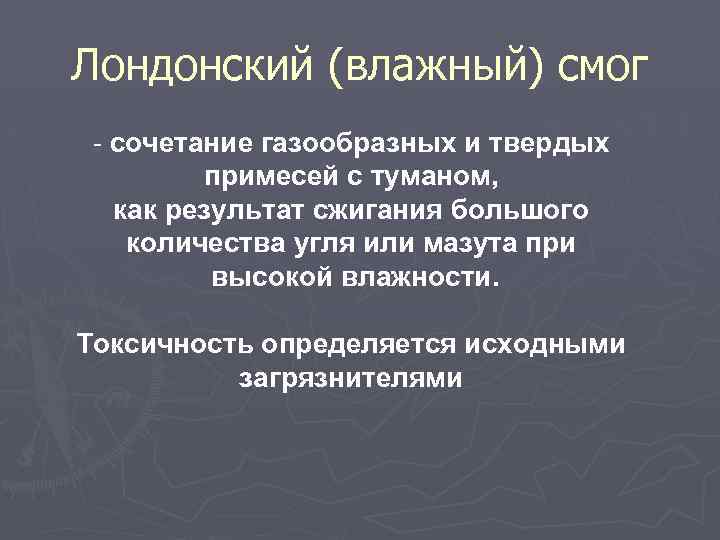 Лондонский (влажный) смог

- сочетание газообразных и твердых примесей с туманом, как результат сжигания большого количества угля или мазута при высокой влажности.

Токсичность определяется исходными загрязнителями